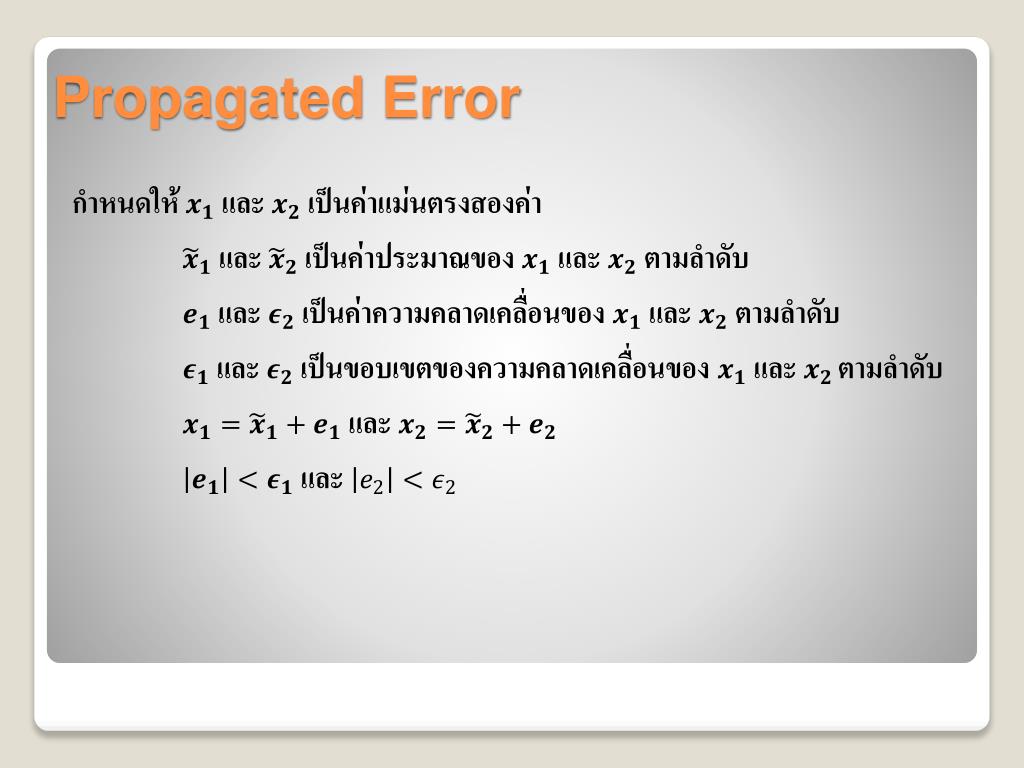 Propagated Error

กำหนดให้ $x_1$ และ $x_2$ เป็นค่าแม่นตรงสองค่า

$\tilde{x}_1$ และ $\tilde{x}_2$ เป็นค่าประมาณของ $x_1$ และ $x_2$ ตามลำดับ

$e_1$ และ $\epsilon_2$ เป็นค่าความคลาดเคลื่อนของ $x_1$ และ $x_2$ ตามลำดับ

$\epsilon_1$ และ $\epsilon_2$ เป็นขอบเขตของความคลาดเคลื่อนของ $x_1$ และ $x_2$ ตามลำดับ

$x_1 = \tilde{x}_1 + e_1$ และ $x_2 = \tilde{x}_2 + e_2$

$|e_1| < \epsilon_1$ และ $|e_2| < \epsilon_2$